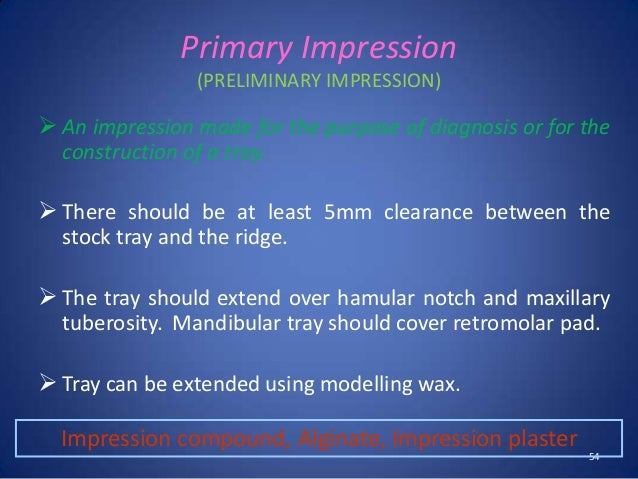 Primary Impression
(PRELIMINARY IMPRESSION)

➢ An impression made for the purpose of diagnosis or for the construction of a tray.

➢ There should be at least 5mm clearance between the stock tray and the ridge.

➢ The tray should extend over hamular notch and maxillary tuberosity. Mandibular tray should cover retromolar pad.

➢ Tray can be extended using modelling wax.

Impression compound, Alginate, Impression plaster

54